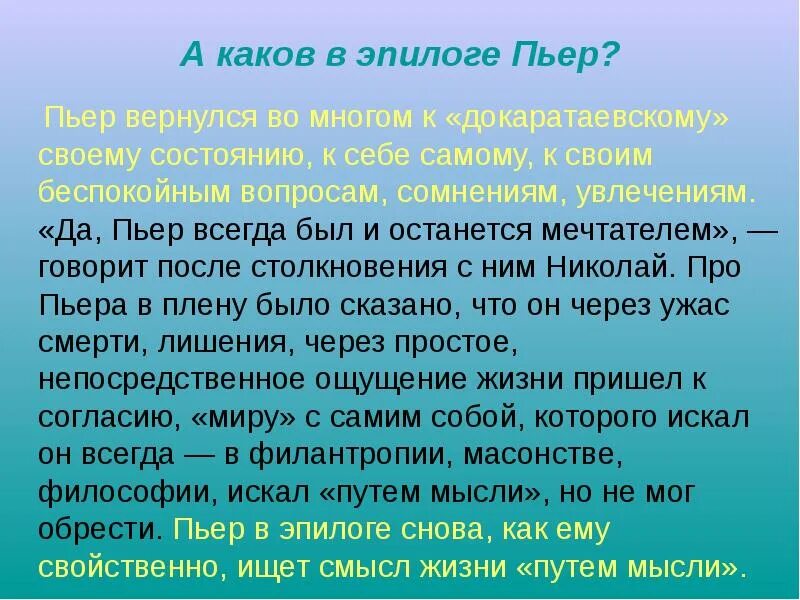 А каков в эпилоге Пьер?

Пьер вернулся во многом к «докаратаевскому» своему состоянию, к себе самому, к своим беспокойным вопросам, сомнениям, увлечениям. «Да, Пьер всегда был и останется мечтателем», — говорит после столкновения с ним Николай. Про Пьера в плену было сказано, что он через ужас смерти, лишения, через простое, непосредственное ощущение жизни пришел к согласию, «миру» с самим собой, которого искал он всегда — в филантропии, масонстве, философии, искал «путем мысли», но не мог обрести. Пьер в эпилоге снова, как ему свойственно, ищет смысл жизни «путем мысли».